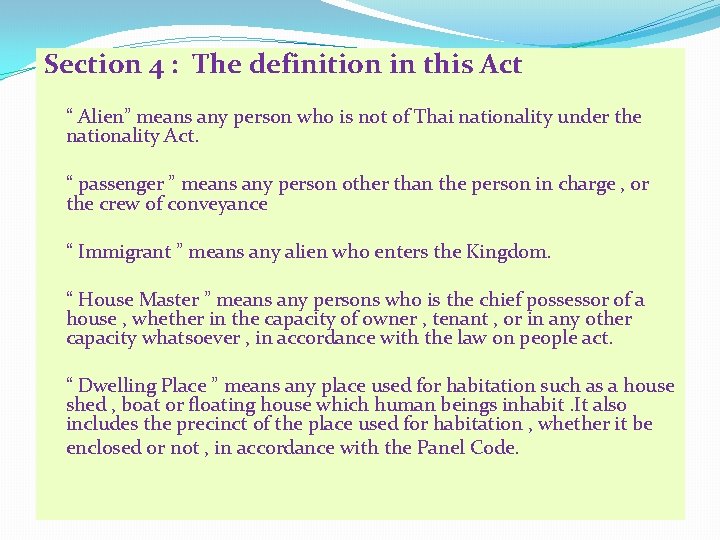 Section 4 : The definition in this Act

“ Alien” means any person who is not of Thai nationality under the nationality Act.

“ passenger ” means any person other than the person in charge , or the crew of conveyance

“ Immigrant ” means any alien who enters the Kingdom.

“ House Master ” means any persons who is the chief possessor of a house , whether in the capacity of owner , tenant , or in any other capacity whatsoever , in accordance with the law on people act.

“ Dwelling Place ” means any place used for habitation such as a house shed , boat or floating house which human beings inhabit .It also includes the precinct of the place used for habitation , whether it be enclosed or not , in accordance with the Panel Code.